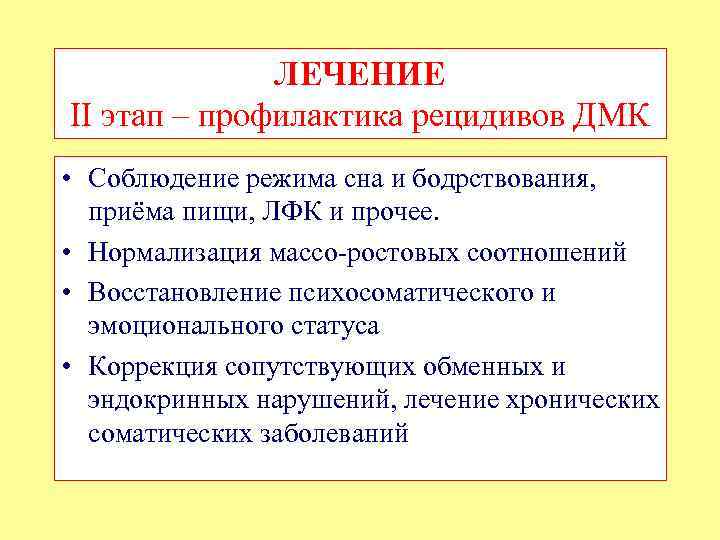 ЛЕЧЕНИЕ
II этап – профилактика рецидивов ДМК

• Соблюдение режима сна и бодрствования, приёма пищи, ЛФК и прочее.
• Нормализация массо-ростовых соотношений
• Восстановление психосоматического и эмоционального статуса
• Коррекция сопутствующих обменных и эндокринных нарушений, лечение хронических соматических заболеваний